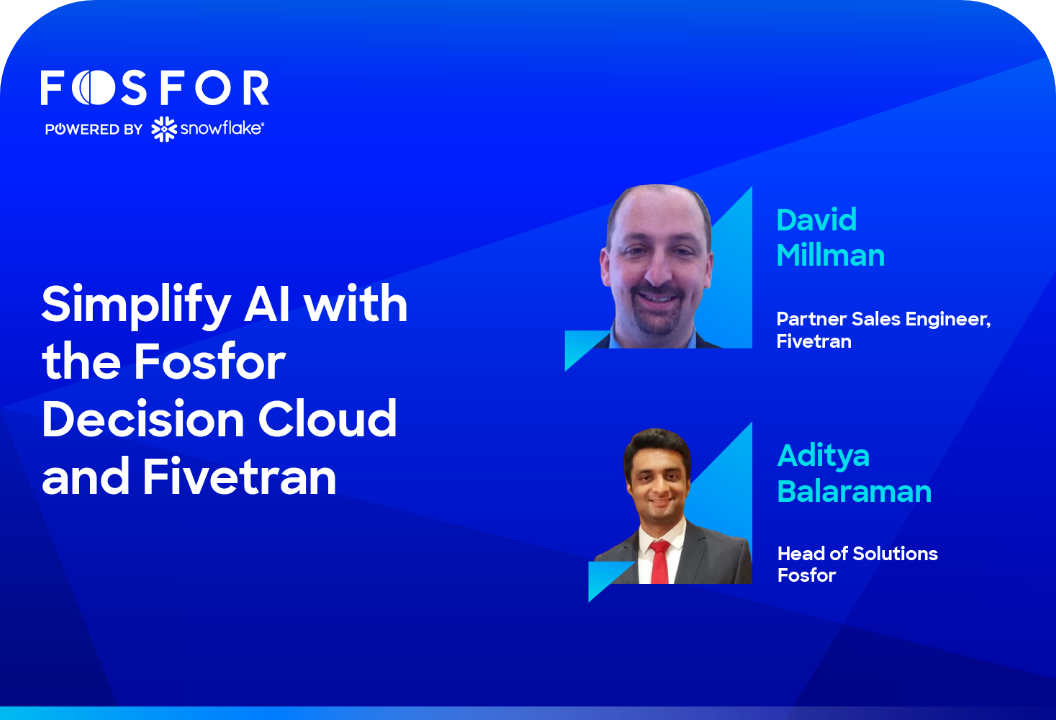 FOSFOR
POWERED BY snowflake

Simplify AI with the Fosfor Decision Cloud and Fivetran

David Millman

Partner Sales Engineer, Fivetran

Aditya Balaraman

Head of Solutions Fosfor